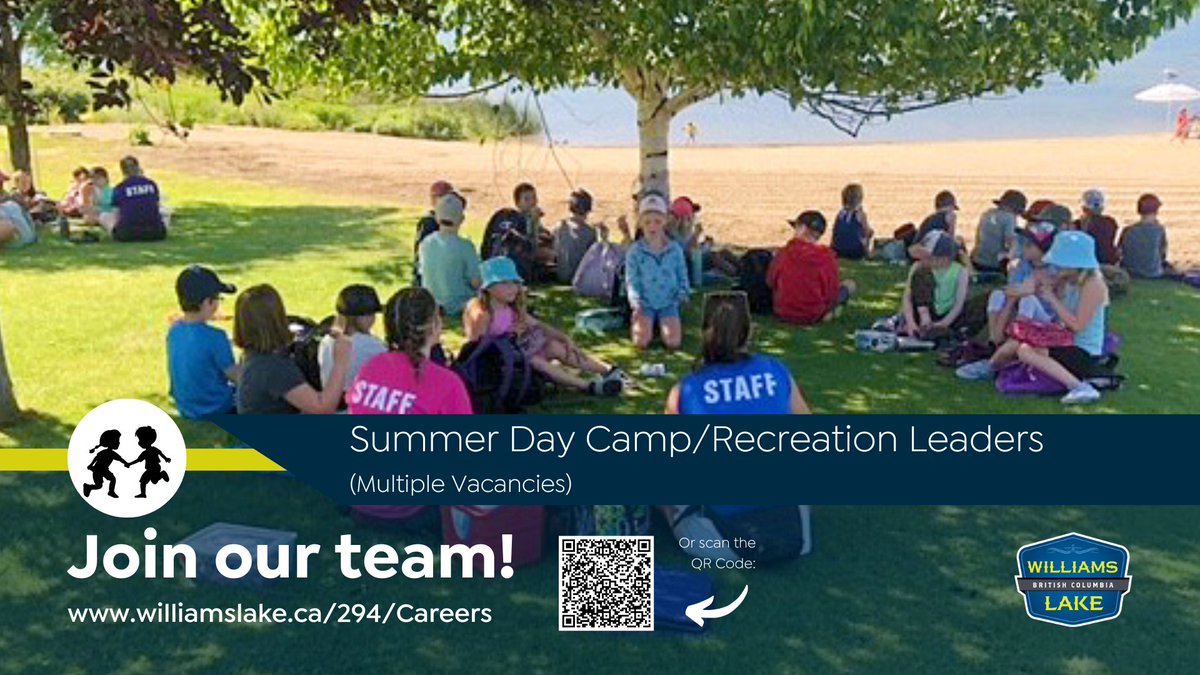 STAFF

STAFF

STAFF

Summer Day Camp/Recreation Leaders
(Multiple Vacancies)

Join our team!

www.williamslake.ca/294/Careers

Or scan the QR Code:

WILLIAMS
BRITISH COLUMBIA
LAKE